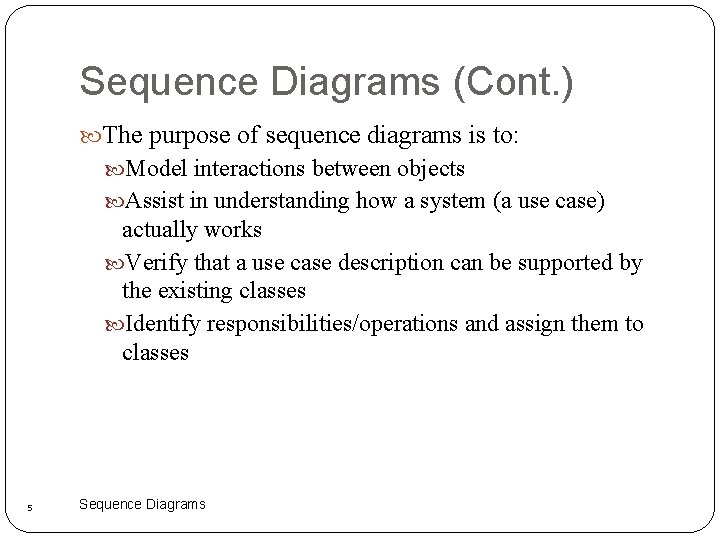 Sequence Diagrams (Cont.)

The purpose of sequence diagrams is to:

Model interactions between objects

Assist in understanding how a system (a use case) actually works

Verify that a use case description can be supported by the existing classes

Identify responsibilities/operations and assign them to classes

5

Sequence Diagrams